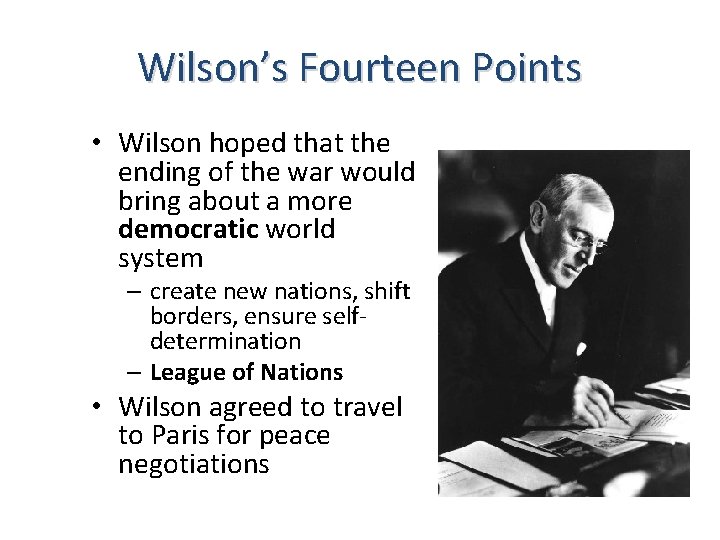 Wilson's Fourteen Points

• Wilson hoped that the ending of the war would bring about a more democratic world system
  – create new nations, shift borders, ensure self-determination
  – League of Nations
• Wilson agreed to travel to Paris for peace negotiations